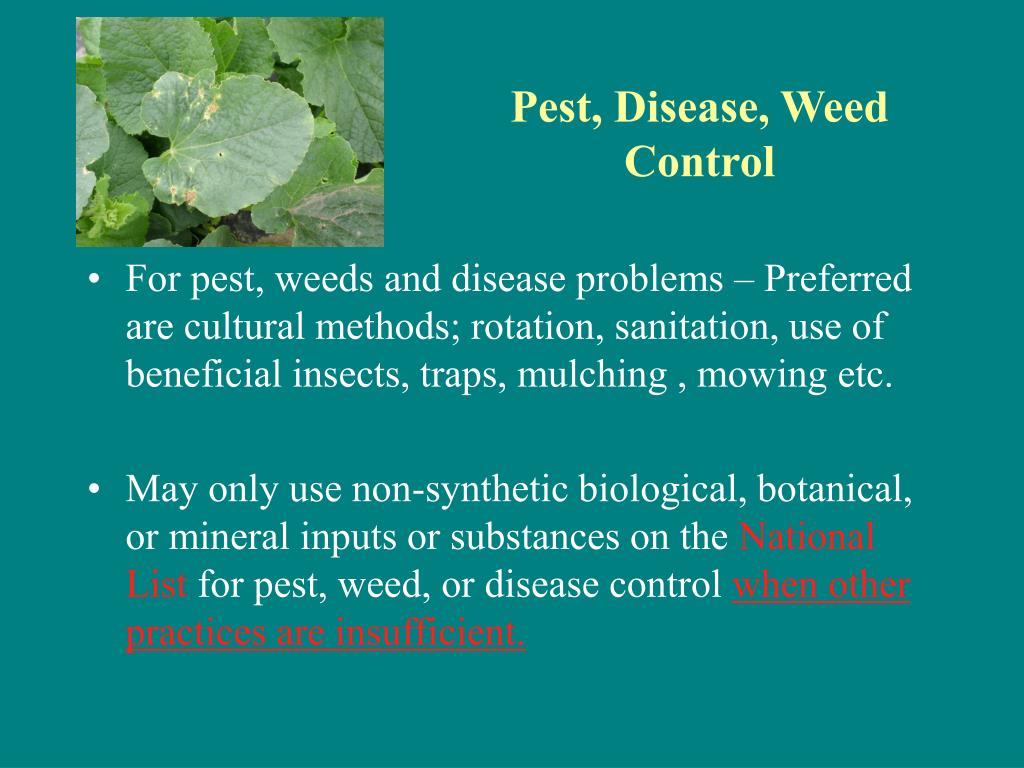 Pest, Disease, Weed Control

• For pest, weeds and disease problems – Preferred are cultural methods; rotation, sanitation, use of beneficial insects, traps, mulching , mowing etc.

• May only use non-synthetic biological, botanical, or mineral inputs or substances on the National List for pest, weed, or disease control when other practices are insufficient.